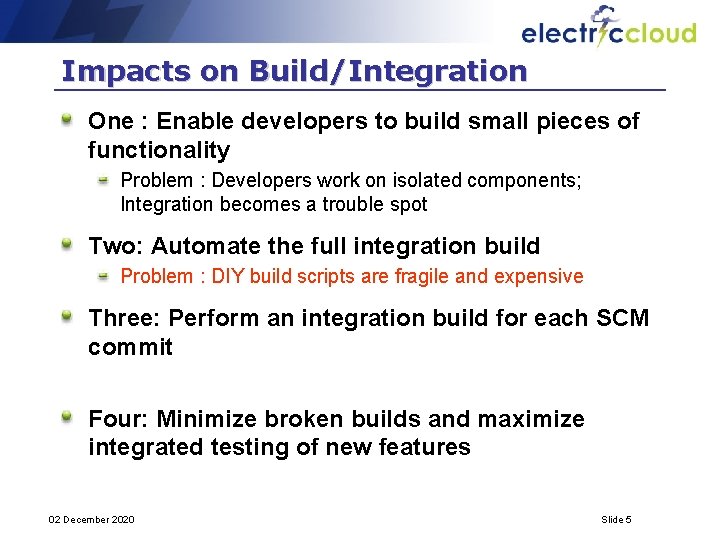 electriccloud

Impacts on Build/Integration

One : Enable developers to build small pieces of functionality

Problem : Developers work on isolated components; Integration becomes a trouble spot

Two: Automate the full integration build

Problem : DIY build scripts are fragile and expensive

Three: Perform an integration build for each SCM commit

Four: Minimize broken builds and maximize integrated testing of new features

02 December 2020

Slide 5